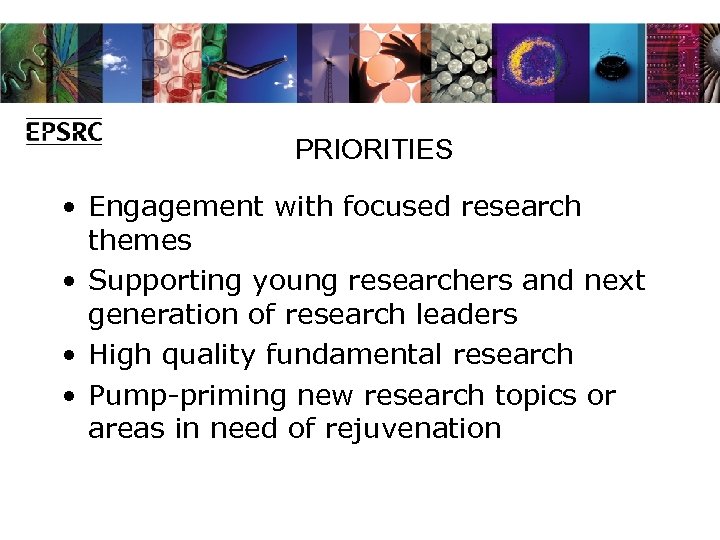 EPSRC

PRIORITIES

• Engagement with focused research themes
• Supporting young researchers and next generation of research leaders
• High quality fundamental research
• Pump-priming new research topics or areas in need of rejuvenation